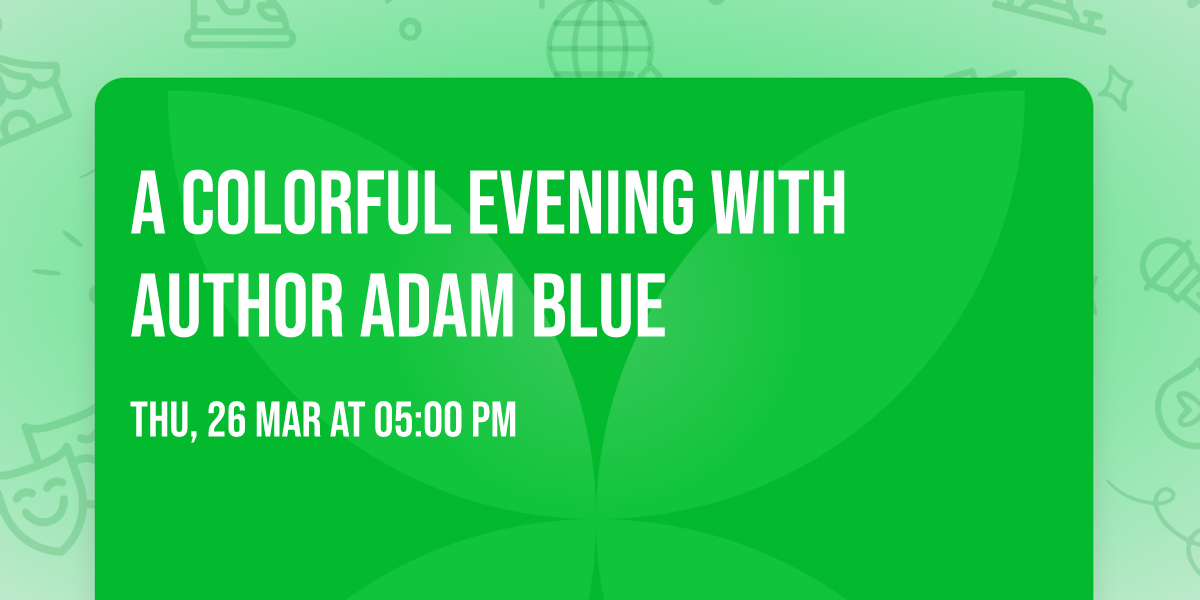 A COLORFUL EVENING WITH AUTHOR ADAM BLUE

THU, 26 MAR AT 05:00 PM